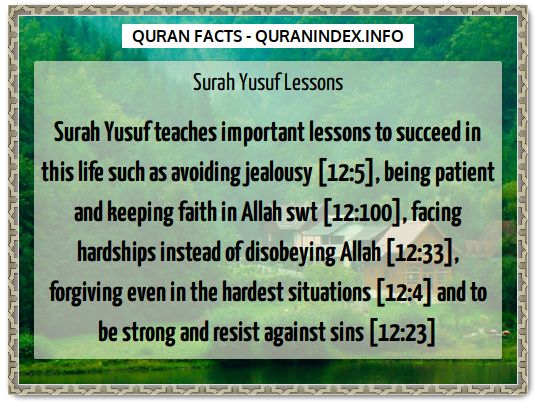 QURAN FACTS - QURANINDEX.INFO

Surah Yusuf Lessons

Surah Yusuf teaches important lessons to succeed in this life such as avoiding jealousy [12:5], being patient and keeping faith in Allah swt [12:100], facing hardships instead of disobeying Allah [12:33], forgiving even in the hardest situations [12:4] and to be strong and resist against sins [12:23]